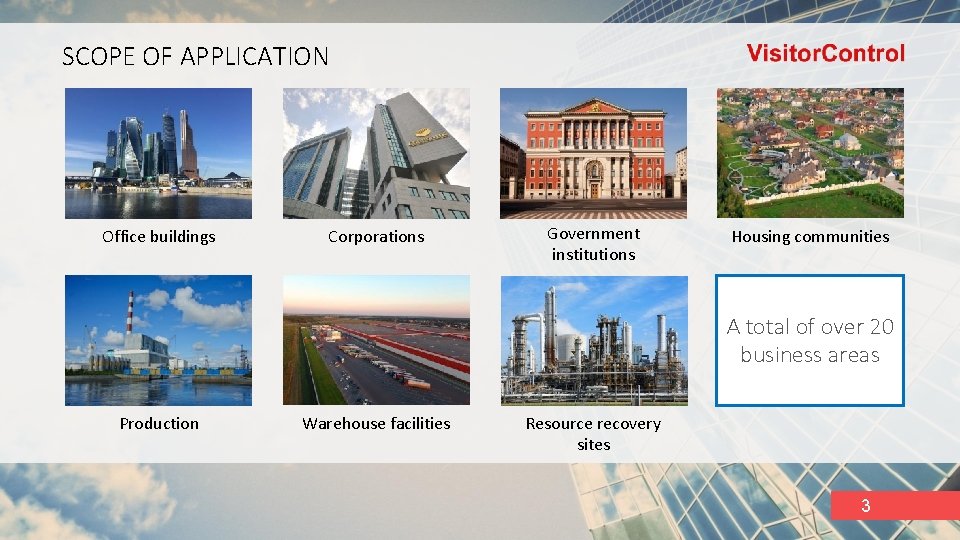 SCOPE OF APPLICATION

VisitorControl

Office buildings

Corporations

Government institutions

Housing communities

Production

Warehouse facilities

Resource recovery sites

A total of over 20 business areas

3